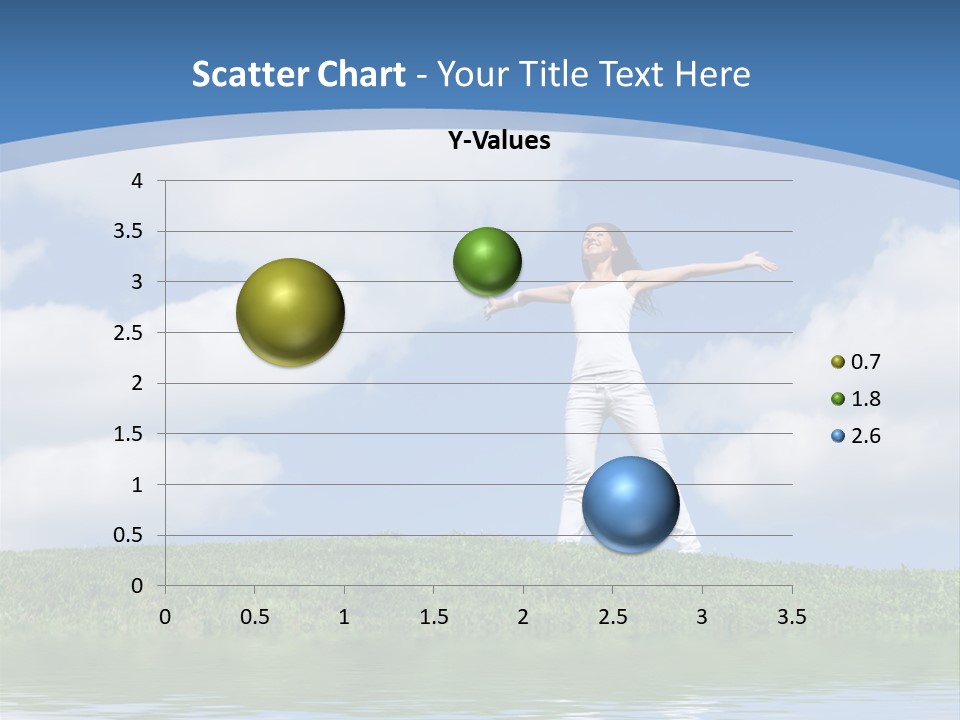 Scatter Chart - Your Title Text Here

Y-Values

4
3.5
3
2.5
2
1.5
1
0.5
0

0 0.5 1 1.5 2 2.5 3 3.5

0.7
1.8
2.6